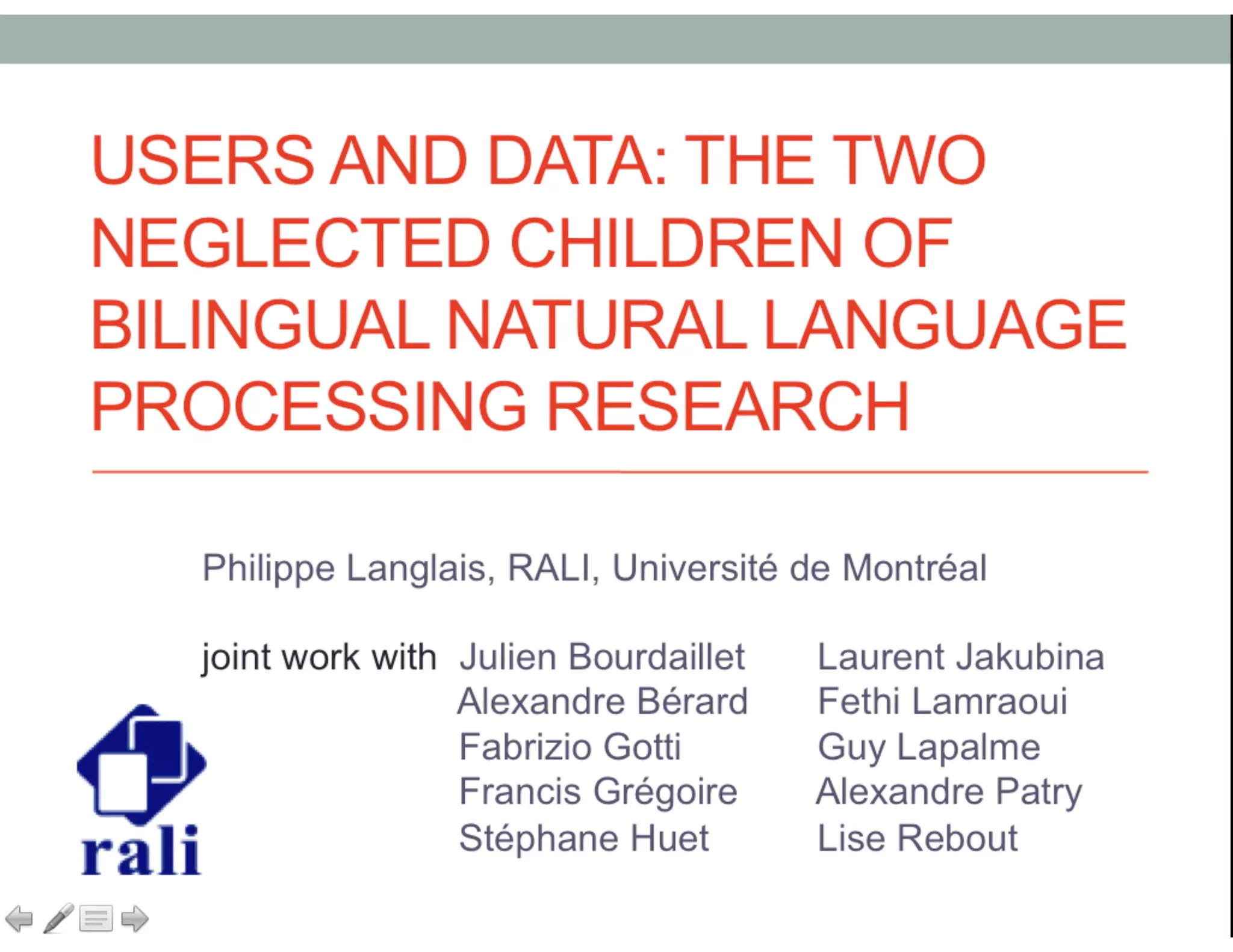 USERS AND DATA: THE TWO NEGLECTED CHILDREN OF BILINGUAL NATURAL LANGUAGE PROCESSING RESEARCH

Philippe Langlais, RALI, Université de Montréal

joint work with

Julien Bourdaillet
Alexandre Bérard
Fabrizio Gotti
Francis Grégoire
Stéphane Huet

Laurent Jakubina
Fethi Lamraoui
Guy Lapalme
Alexandre Patry
Lise Rebout

rali